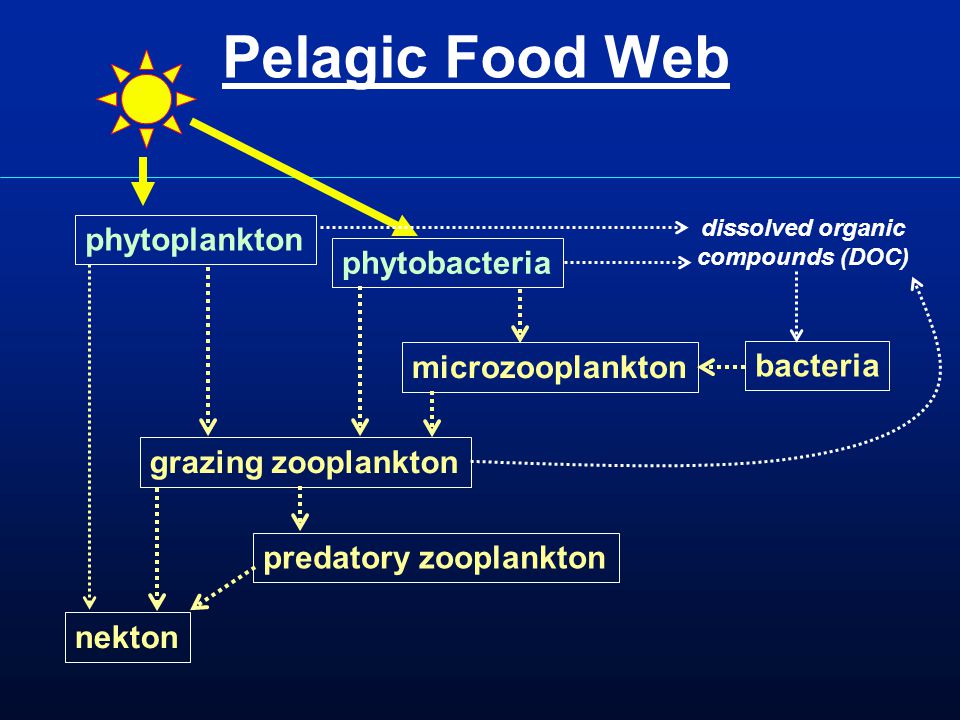 Pelagic Food Web

phytoplankton

phytobacteria

dissolved organic compounds (DOC)

microzooplankton

bacteria

grazing zooplankton

predatory zooplankton

nekton